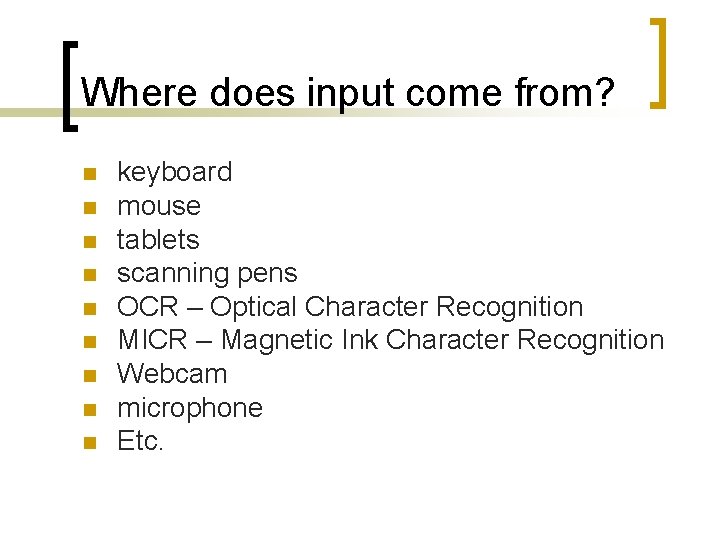 Where does input come from?

- keyboard
- mouse
- tablets
- scanning pens
- OCR – Optical Character Recognition
- MICR – Magnetic Ink Character Recognition
- Webcam
- microphone
- Etc.